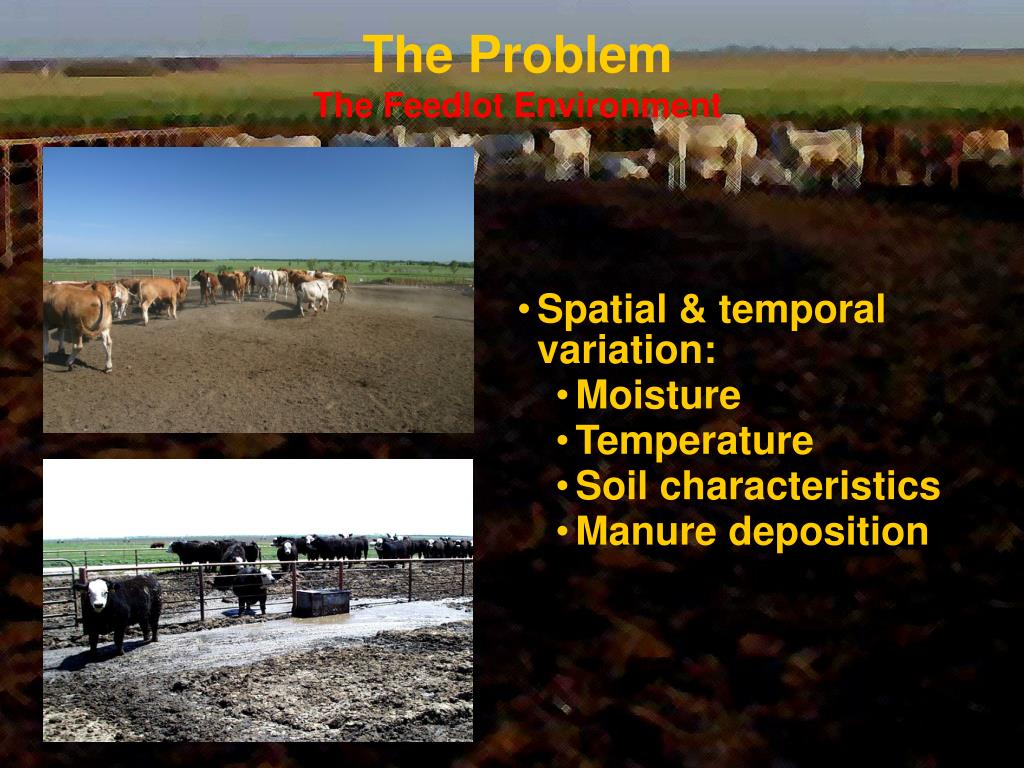 The Problem
The Feedlot Environment

• Spatial & temporal variation:
• Moisture
• Temperature
• Soil characteristics
• Manure deposition